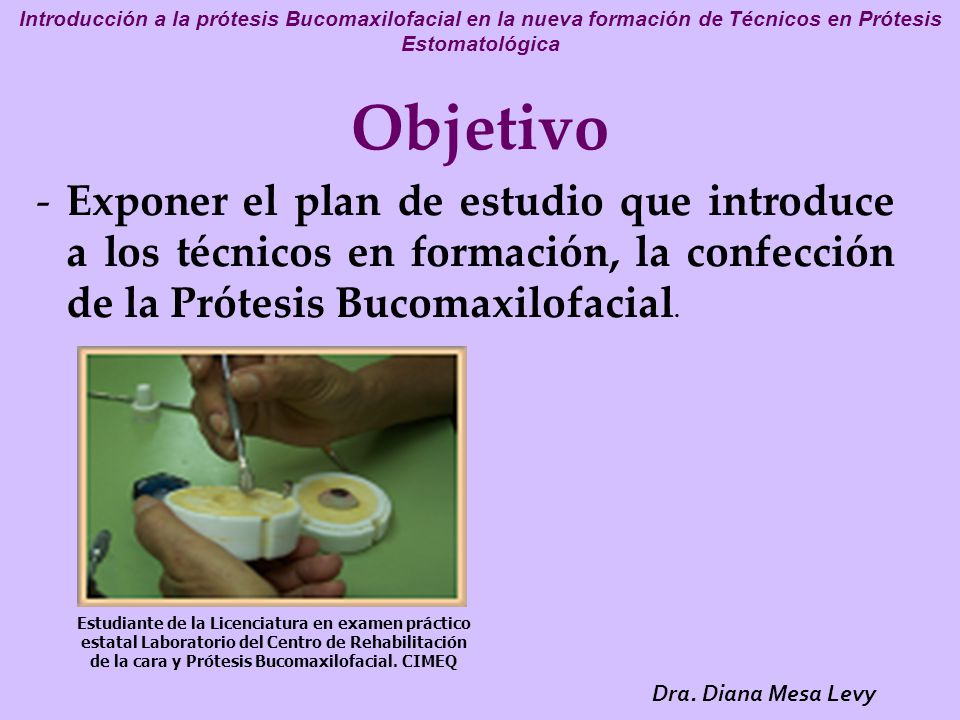 Introducción a la prótesis Bucomaxilofacial en la nueva formación de Técnicos en Prótesis Estomatológica

Objetivo

- Exponer el plan de estudio que introduce a los técnicos en formación, la confección de la Prótesis Bucomaxilofacial.

Estudiante de la Licenciatura en examen práctico estatal Laboratorio del Centro de Rehabilitación de la cara y Prótesis Bucomaxilofacial. CIMEQ

Dra. Diana Mesa Levy